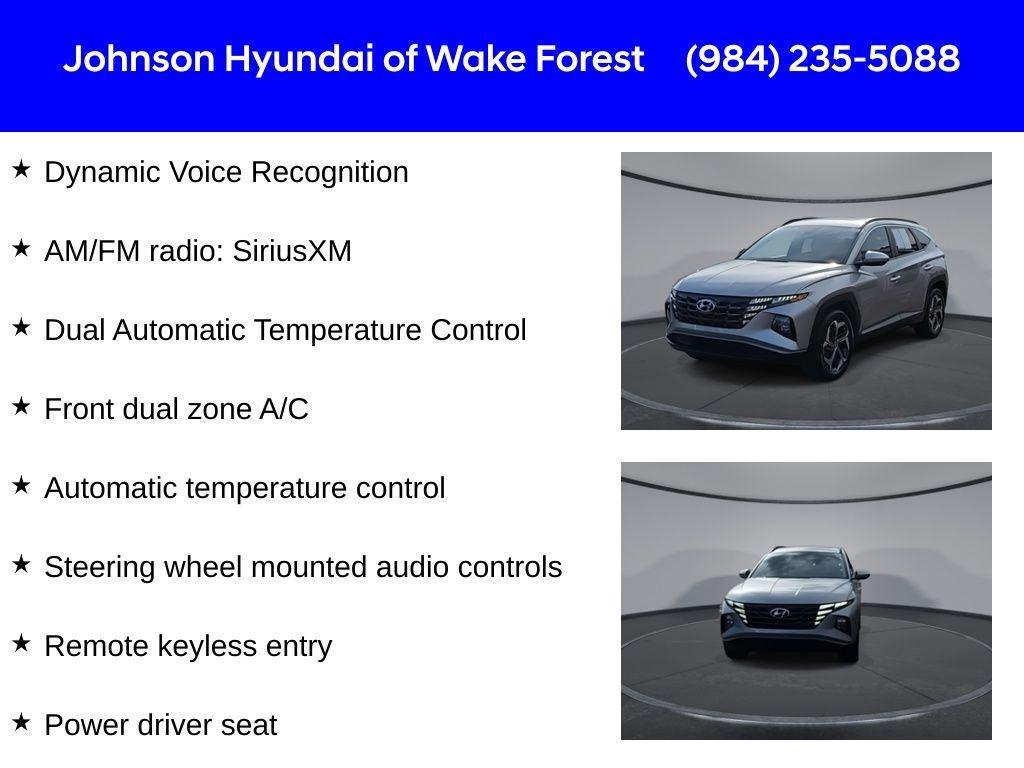 Johnson Hyundai of Wake Forest (984) 235-5088

★ Dynamic Voice Recognition

★ AM/FM radio: SiriusXM

★ Dual Automatic Temperature Control

★ Front dual zone A/C

★ Automatic temperature control

★ Steering wheel mounted audio controls

★ Remote keyless entry

★ Power driver seat